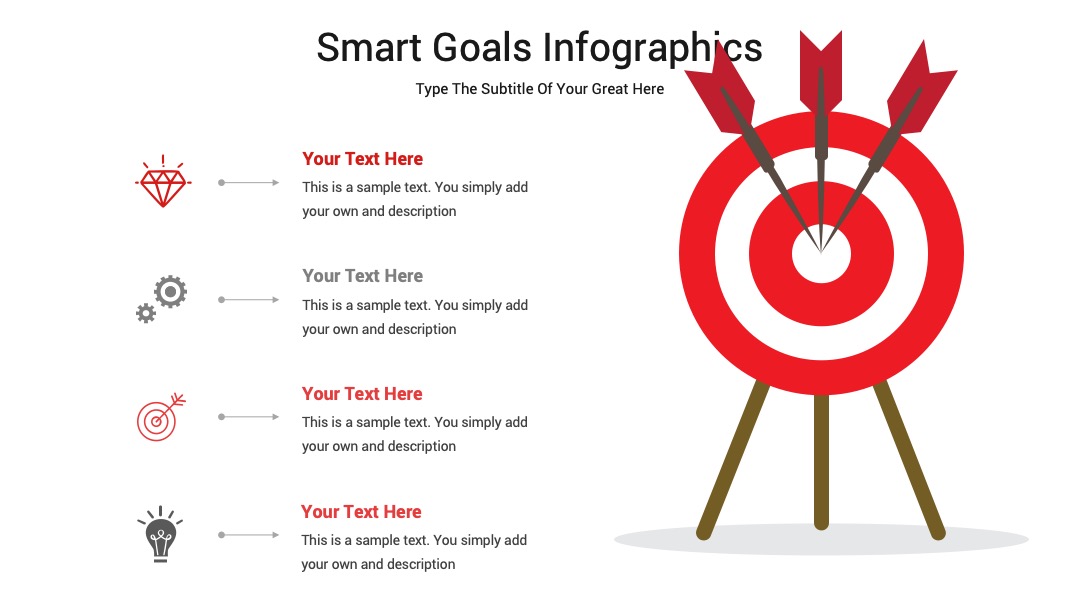 Smart Goals Infographics

Type The Subtitle Of Your Great Here

Your Text Here

This is a sample text. You simply add your own and description

Your Text Here

This is a sample text. You simply add your own and description

Your Text Here

This is a sample text. You simply add your own and description

Your Text Here

This is a sample text. You simply add your own and description